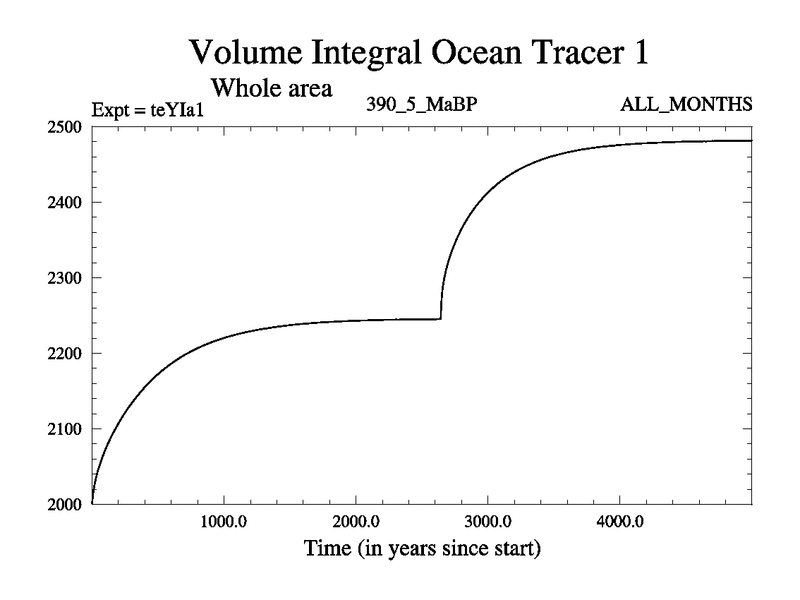 Volume Integral Ocean Tracer 1

Whole area

Expt = teYIa1

390_5_MaBP

ALL_MONTHS

2500

2400

2300

2200

2100

2000

1000.0

2000.0

3000.0

4000.0

Time (in years since start)